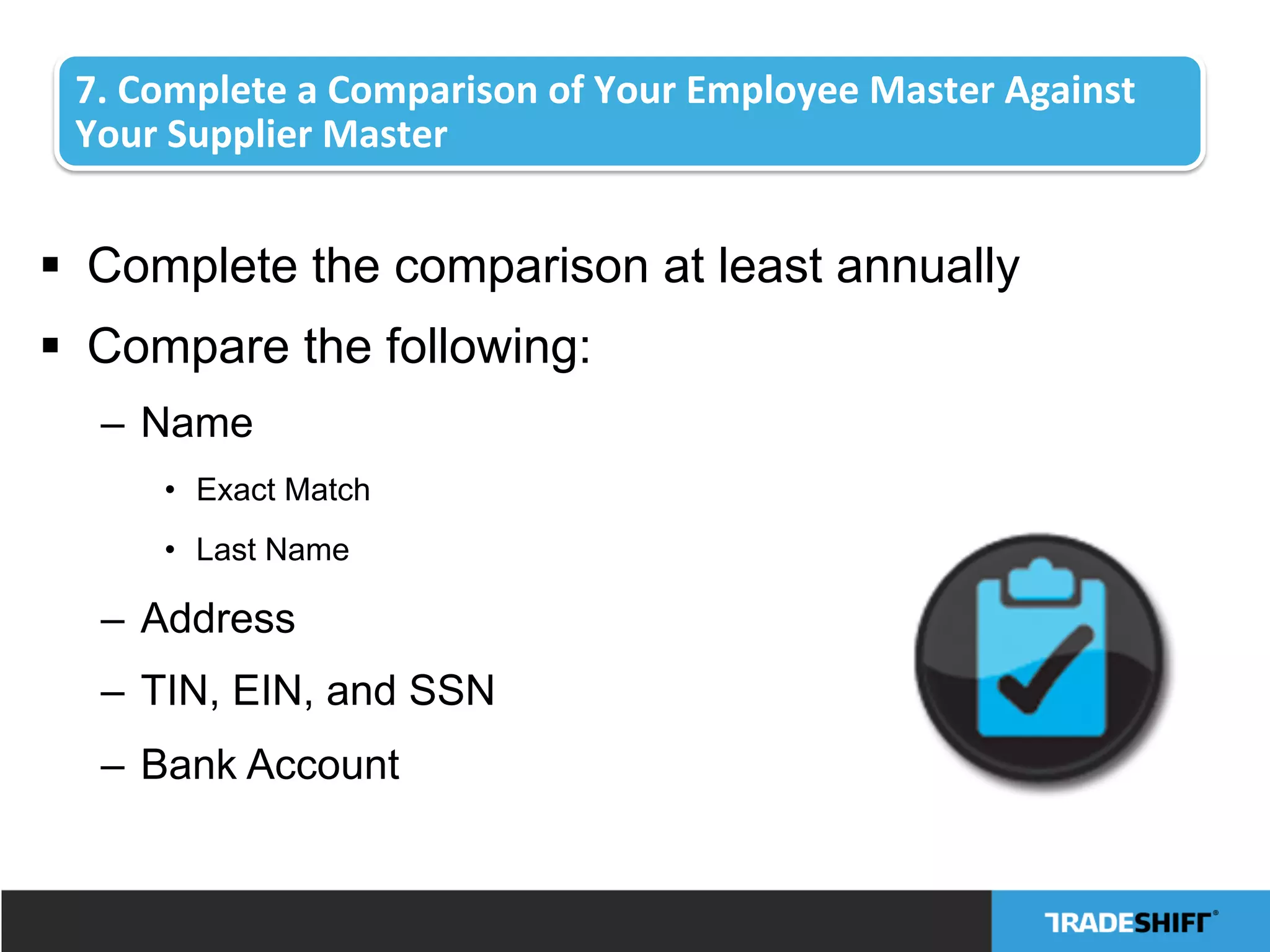 7. Complete a Comparison of Your Employee Master Against Your Supplier Master

▪ Complete the comparison at least annually

▪ Compare the following:

– Name

• Exact Match

• Last Name

– Address

– TIN, EIN, and SSN

– Bank Account

TRADESHIFT®